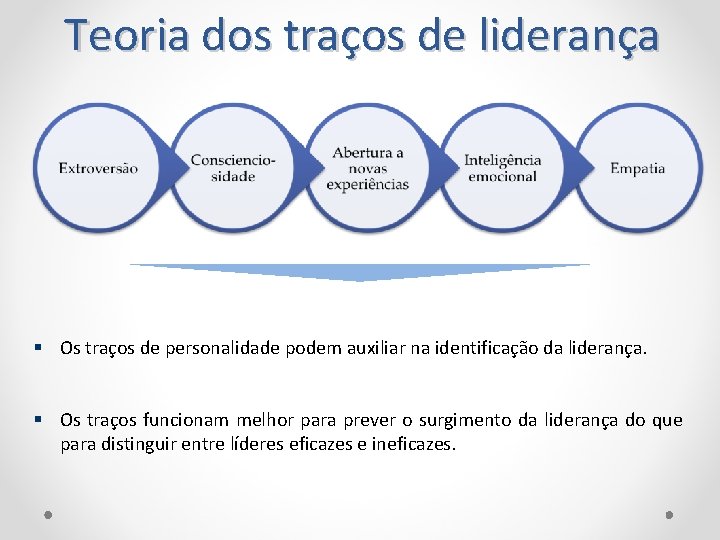 Teoria dos traços de liderança

Extroversão

Consciencio-sidade

Abertura a novas experiências

Inteligência emocional

Empatia

▪ Os traços de personalidade podem auxiliar na identificação da liderança.

▪ Os traços funcionam melhor para prever o surgimento da liderança do que para distinguir entre líderes eficazes e ineficazes.